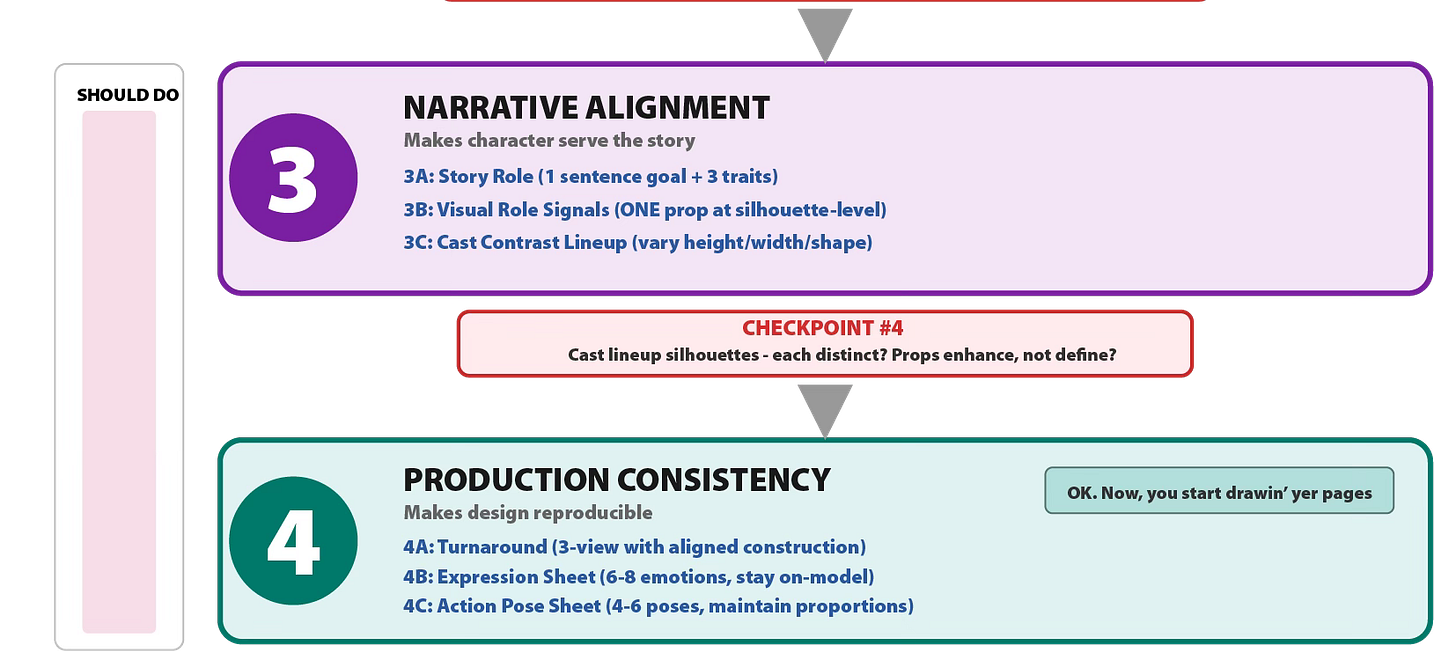 SHOULD DO

3

NARRATIVE ALIGNMENT

Makes character serve the story

3A: Story Role (1 sentence goal + 3 traits)

3B: Visual Role Signals (ONE prop at silhouette-level)

3C: Cast Contrast Lineup (vary height/width/shape)

CHECKPOINT #4

Cast lineup silhouettes - each distinct? Props enhance, not define?

4

PRODUCTION CONSISTENCY

Makes design reproducible

4A: Turnaround (3-view with aligned construction)

4B: Expression Sheet (6-8 emotions, stay on-model)

4C: Action Pose Sheet (4-6 poses, maintain proportions)

OK. Now, you start drawin' yer pages